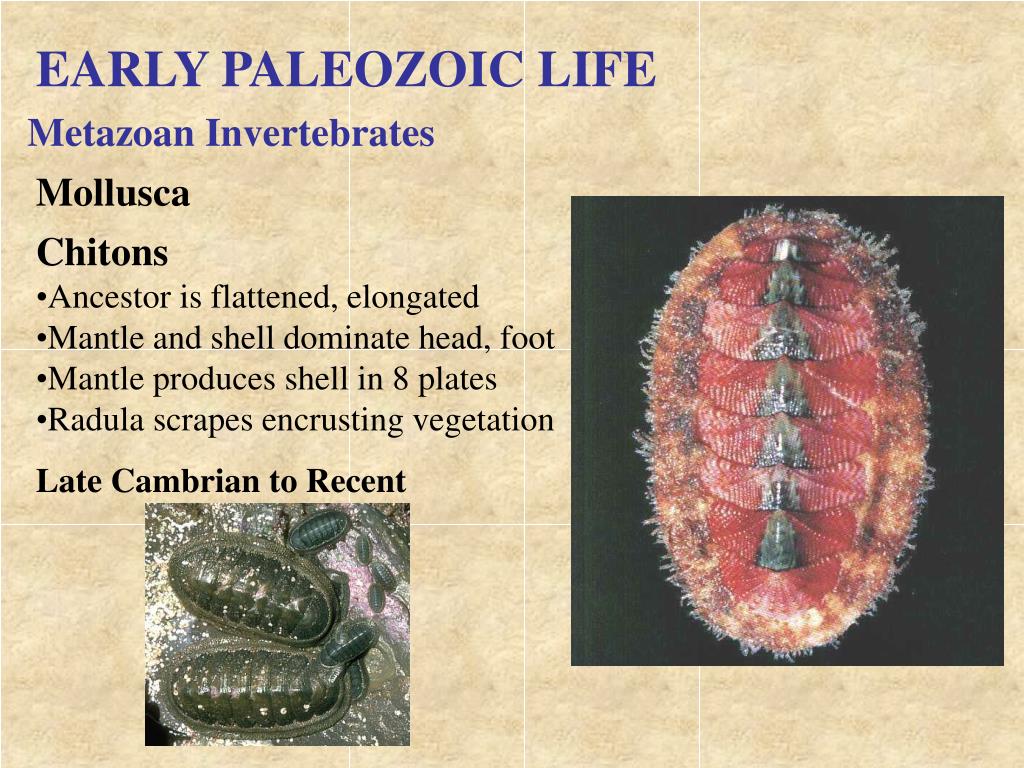 EARLY PALEOZOIC LIFE

Metazoan Invertebrates

Mollusca

Chitons

•Ancestor is flattened, elongated
•Mantle and shell dominate head, foot
•Mantle produces shell in 8 plates
•Radula scrapes encrusting vegetation

Late Cambrian to Recent